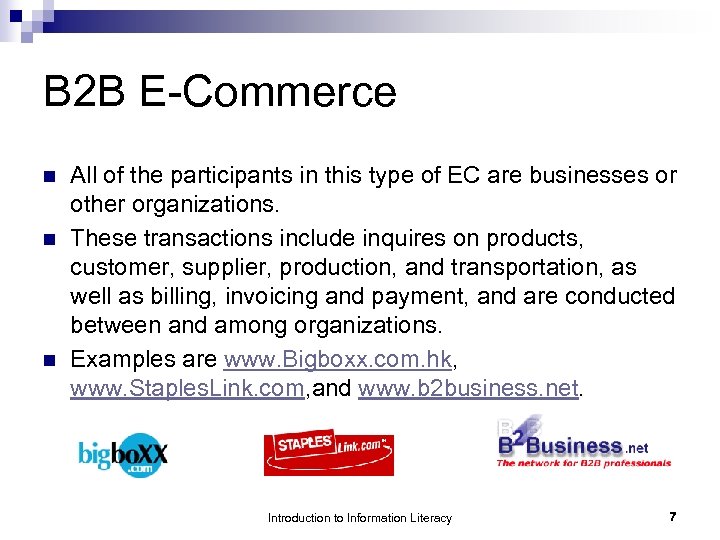 B2B E-Commerce

All of the participants in this type of EC are businesses or other organizations.

These transactions include inquires on products, customer, supplier, production, and transportation, as well as billing, invoicing and payment, and are conducted between and among organizations.

Examples are www.Bigboxx.com.hk, www.StaplesLink.com,and www.b2business.net.

bigboXX .com

STAPLES Link.com

B2Business.net The network for B2B professionals

Introduction to Information Literacy

7